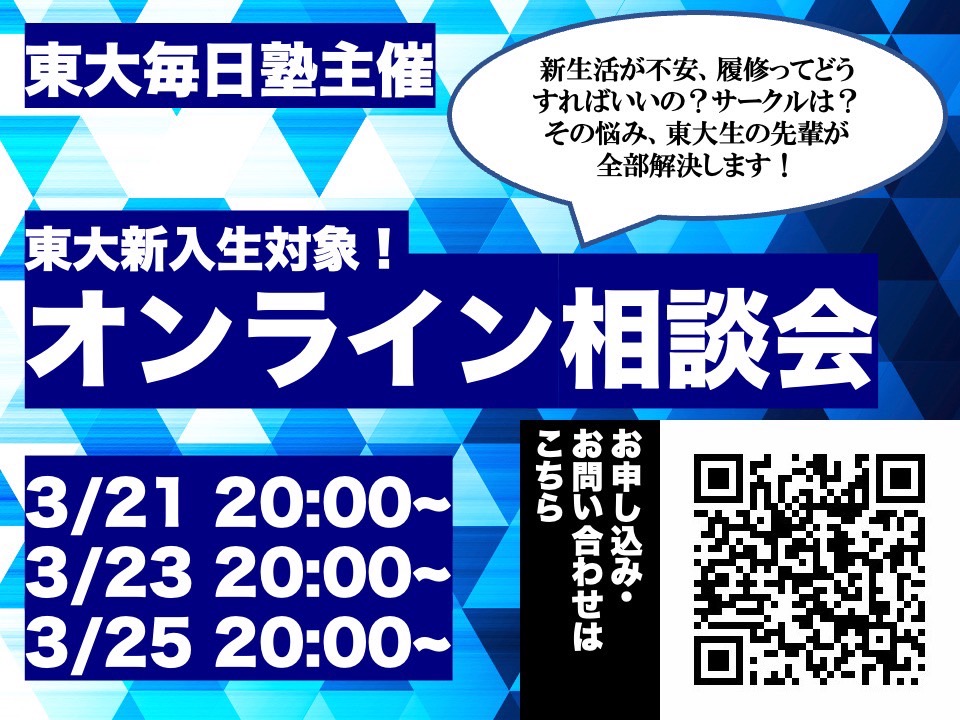 東大毎日塾主催

新生活が不安、履修ってどうすればいいの？サークルは？その悩み、東大生の先輩が全部解決します！

東大新入生対象！

オンライン相談会

3/21 20:00~
3/23 20:00~
3/25 20:00~

お申し込み・お問い合わせはこちら